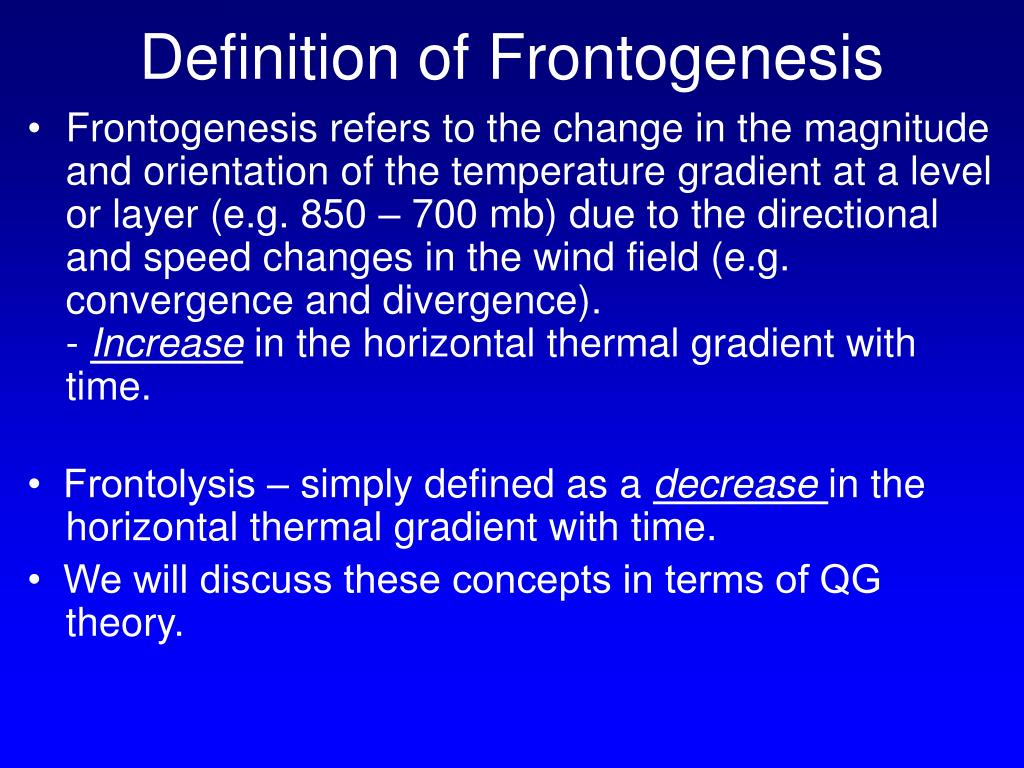 Definition of Frontogenesis

• Frontogenesis refers to the change in the magnitude and orientation of the temperature gradient at a level or layer (e.g. 850 – 700 mb) due to the directional and speed changes in the wind field (e.g. convergence and divergence).
- Increase in the horizontal thermal gradient with time.

• Frontolysis – simply defined as a decrease in the horizontal thermal gradient with time.

• We will discuss these concepts in terms of QG theory.